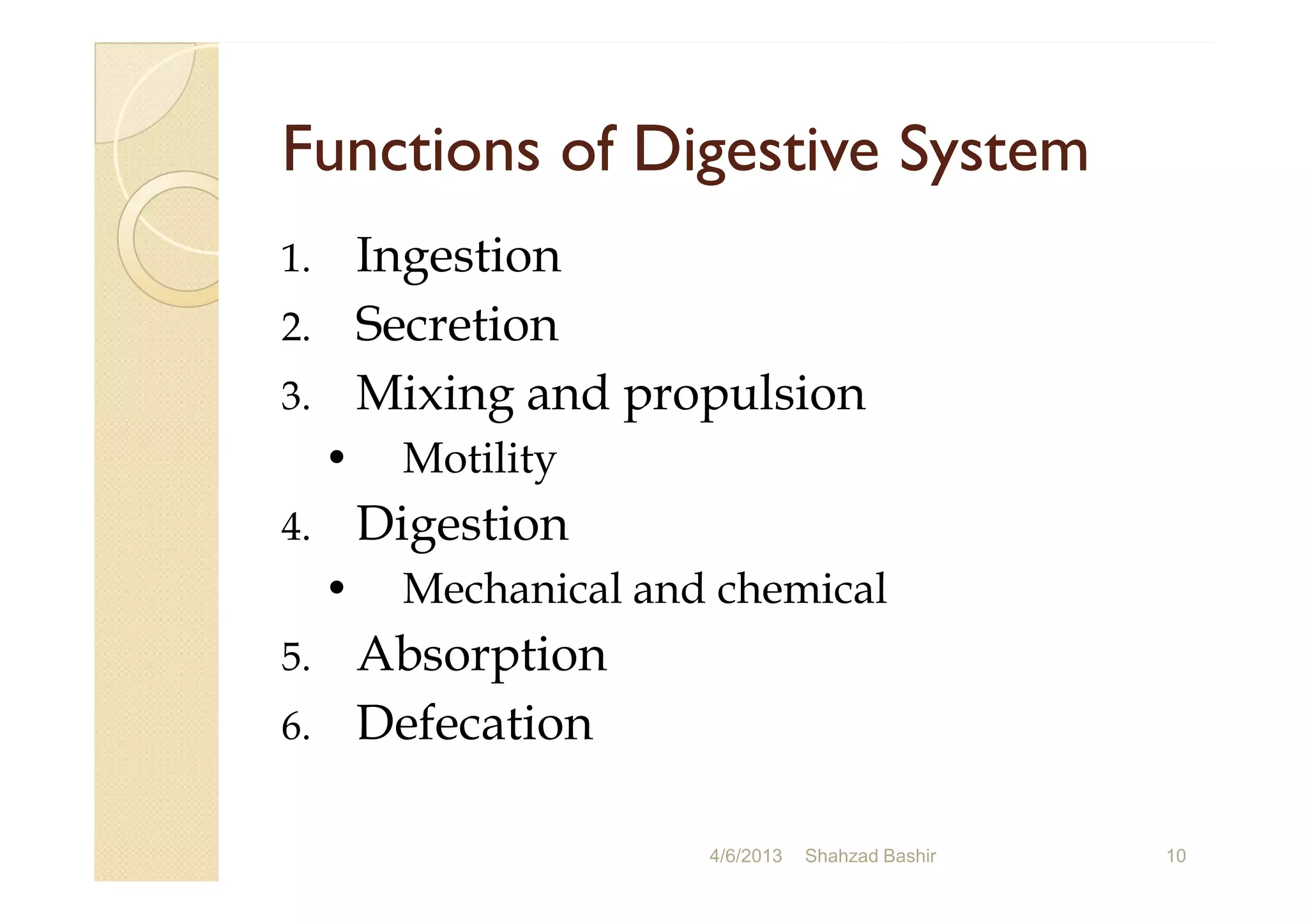 Functions of Digestive System

1. Ingestion
2. Secretion
3. Mixing and propulsion
   • Motility
4. Digestion
   • Mechanical and chemical
5. Absorption
6. Defecation

4/6/2013 Shahzad Bashir 10